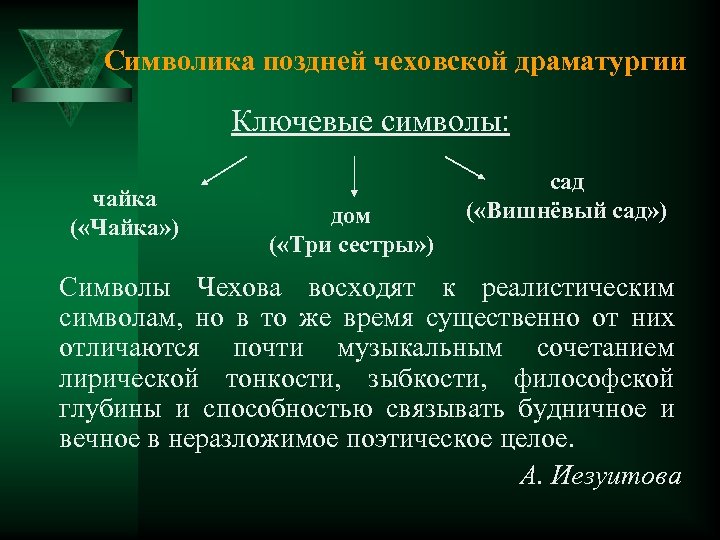 Символика поздней чеховской драматургии

Ключевые символы:

чайка
(«Чайка»)

дом
(«Три сестры»)

сад
(«Вишнёвый сад»)

Символы Чехова восходят к реалистическим символам, но в то же время существенно от них отличаются почти музыкальным сочетанием лирической тонкости, зыбкости, философской глубины и способностью связывать будничное и вечное в неразложимое поэтическое целое.

А. Иезуитова